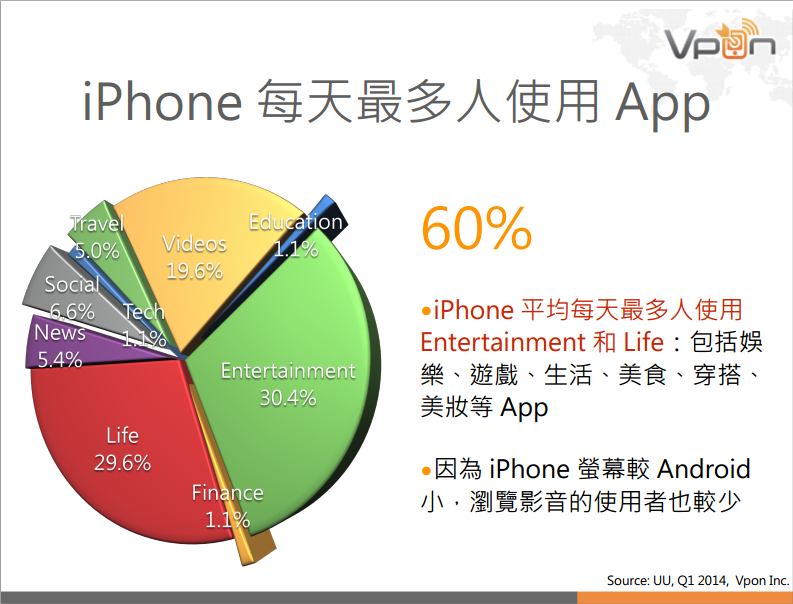 Vpon

iPhone 每天最多人使用 App

Travel
5.0%

Videos
19.6%

Education
1.1%

Social
6.6%

Tech
1.1%

News
5.4%

Entertainment
30.4%

Life
29.6%

Finance
1.1%

60%

•iPhone 平均每天最多人使用 Entertainment 和 Life：包括娛樂、遊戲、生活、美食、穿搭、美妝等 App

•因為 iPhone 螢幕較 Android 小，瀏覽影音的使用者也較少

Source: UU, Q1 2014, Vpon Inc.